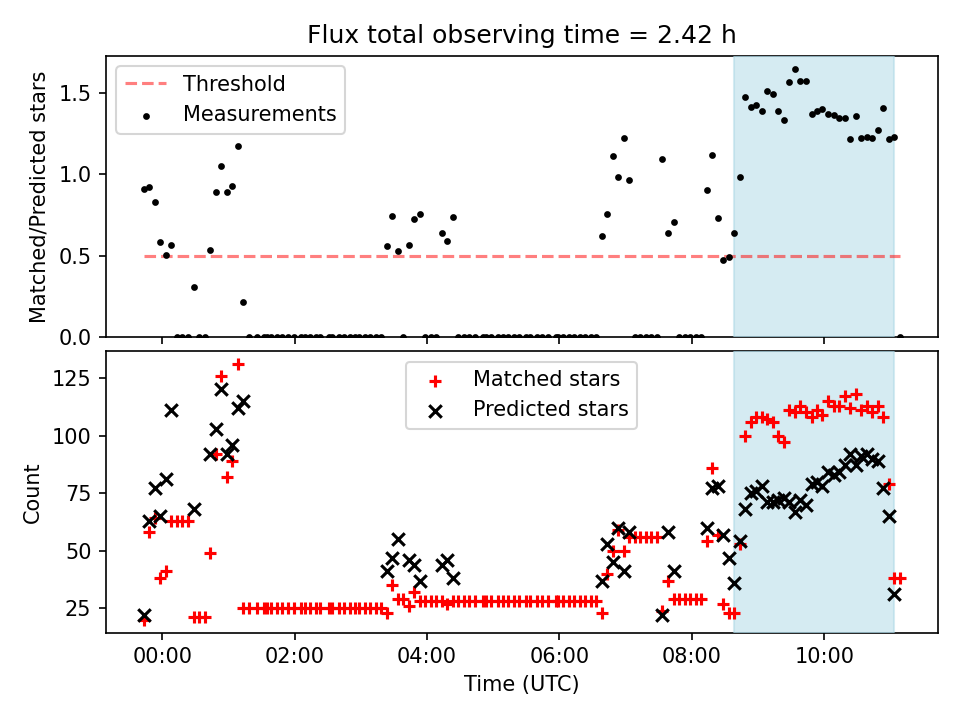 Flux total observing time = 2.42 h

Threshold
Measurements

Matched/Predicted stars

1.5
1.0
0.5
0.0

Matched stars
Predicted stars

Count

125
100
75
50
25

00:00
02:00
04:00
06:00
08:00
10:00

Time (UTC)